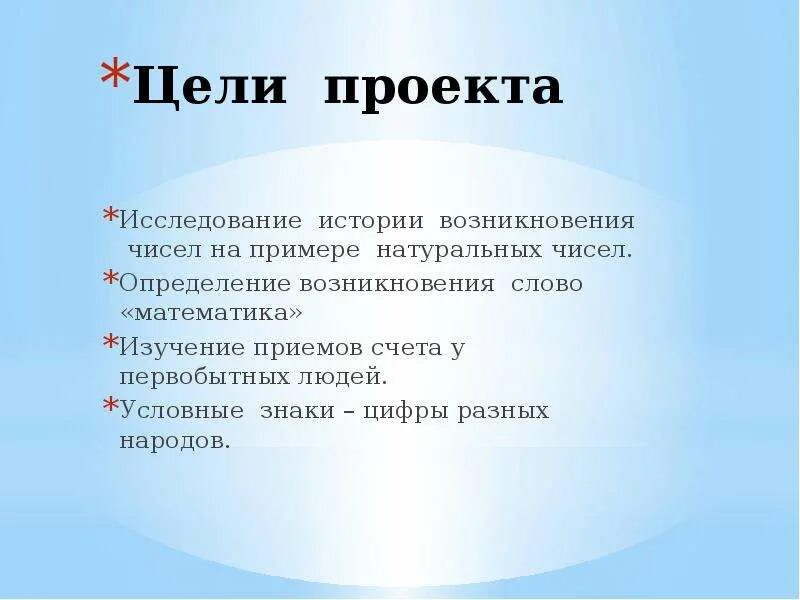 *Цели проекта

*Исследование истории возникновения чисел на примере натуральных чисел.
*Определение возникновения слово «математика»
*Изучение приемов счета у первобытных людей.
*Условные знаки – цифры разных народов.